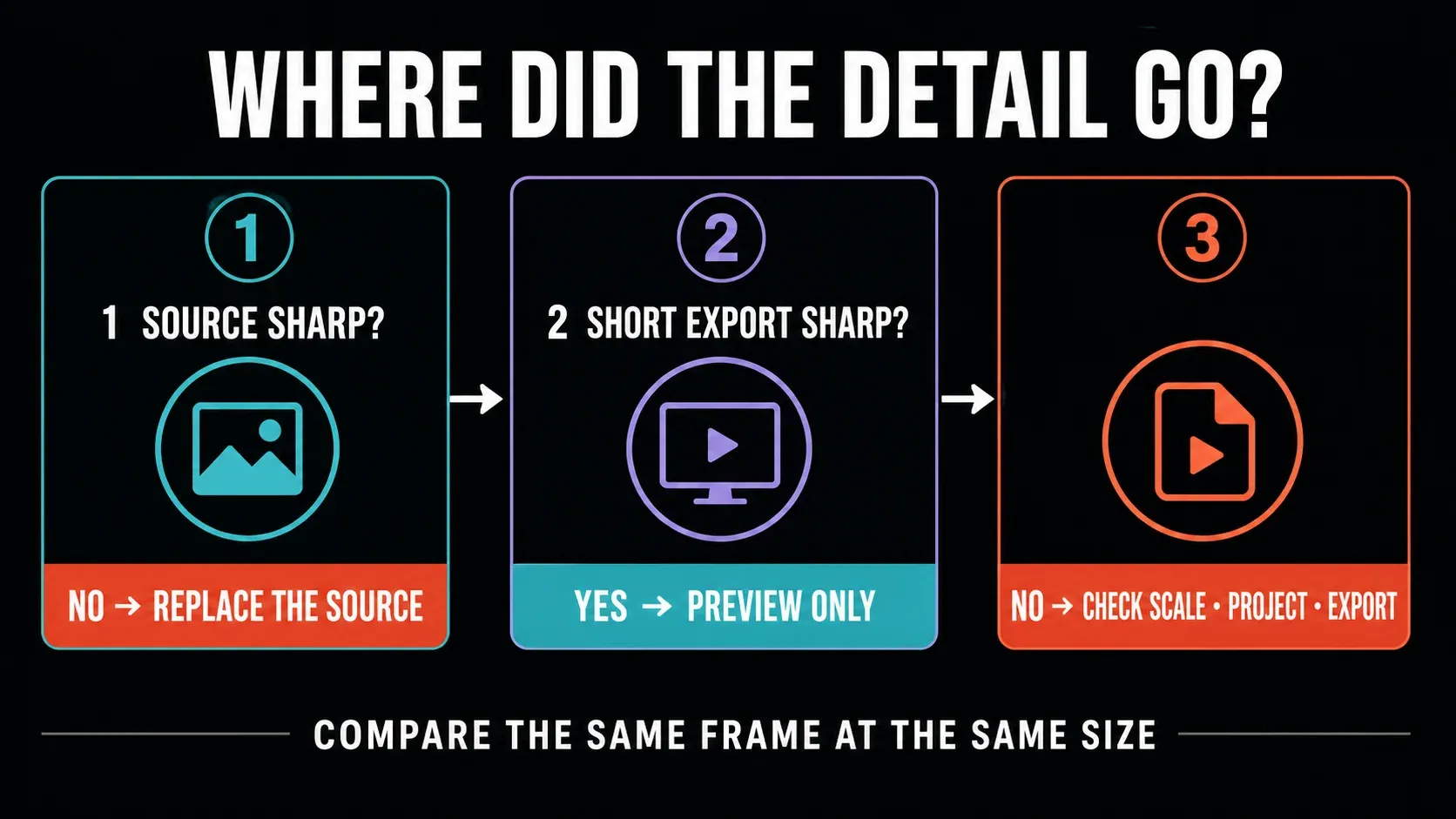 WHERE DID THE DETAIL GO?

1

1 SOURCE SHARP?

NO → REPLACE THE SOURCE

2

2 SHORT EXPORT SHARP?

YES → PREVIEW ONLY

3

NO → CHECK SCALE • PROJECT • EXPORT

COMPARE THE SAME FRAME AT THE SAME SIZE